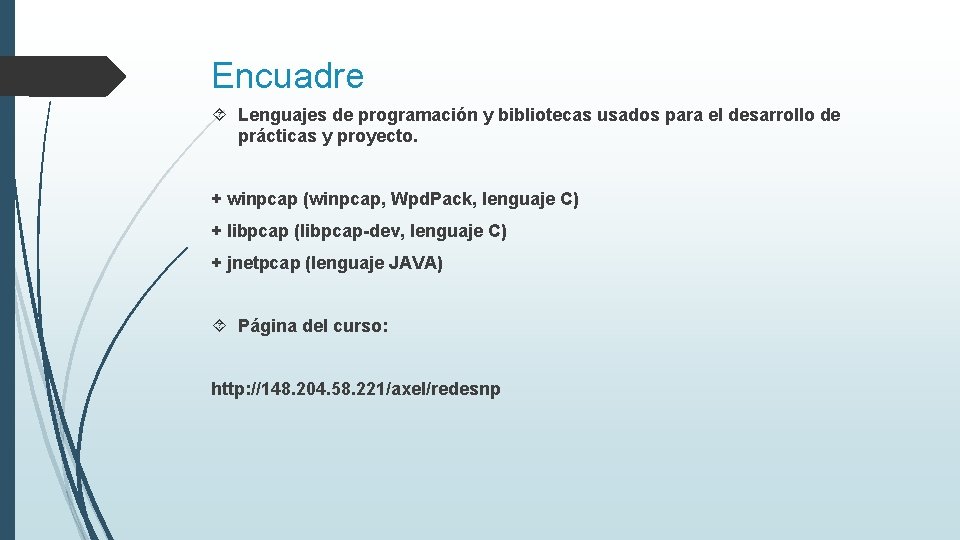 Encuadre

Lenguajes de programación y bibliotecas usados para el desarrollo de prácticas y proyecto.

+ winpcap (winpcap, Wpd.Pack, lenguaje C)

+ libpcap (libpcap-dev, lenguaje C)

+ jnetpcap (lenguaje JAVA)

Página del curso:

http://148.204.58.221/axel/redesnp